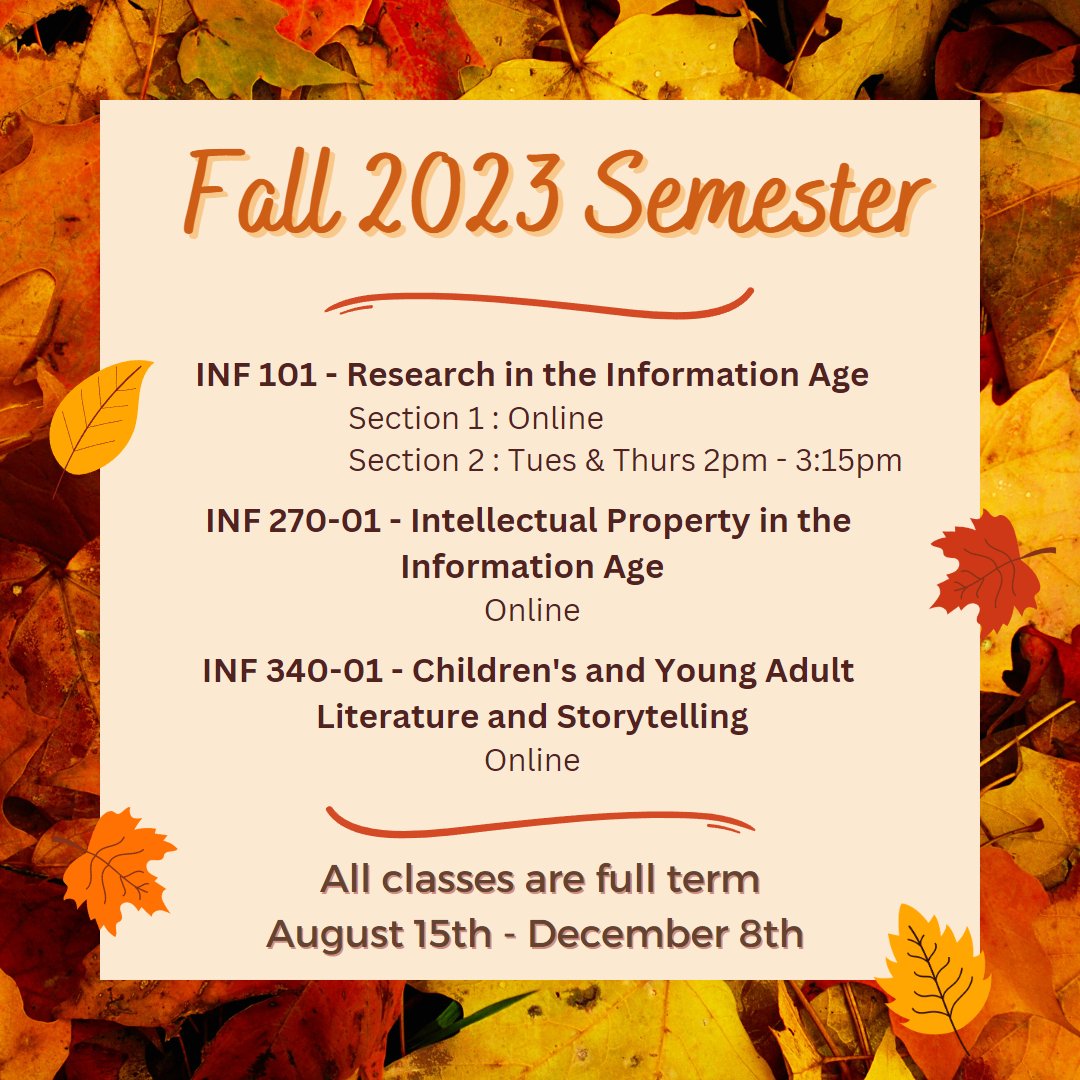 Fall 2023 Semester

INF 101 - Research in the Information Age
Section 1 : Online
Section 2 : Tues & Thurs 2pm - 3:15pm

INF 270-01 - Intellectual Property in the Information Age
Online

INF 340-01 - Children's and Young Adult Literature and Storytelling
Online

All classes are full term
August 15th - December 8th